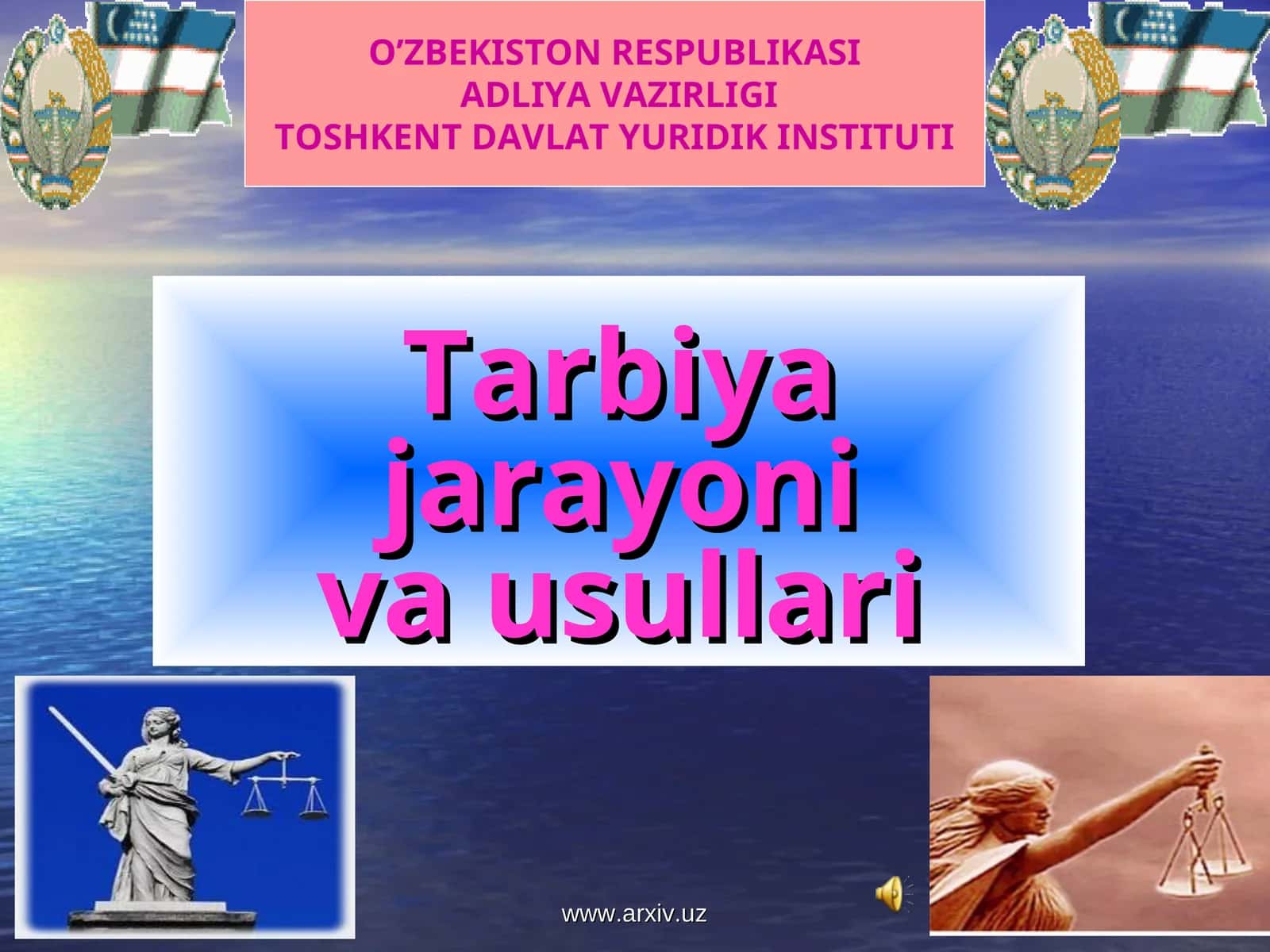 O’ZBEKISTON RESPUBLIKASI
ADLIYA VAZIRLIGI
TOSHKENT DAVLAT YURIDIK INSTITUTI

Tarbiya jarayoni va usullari

www.arxiv.uz